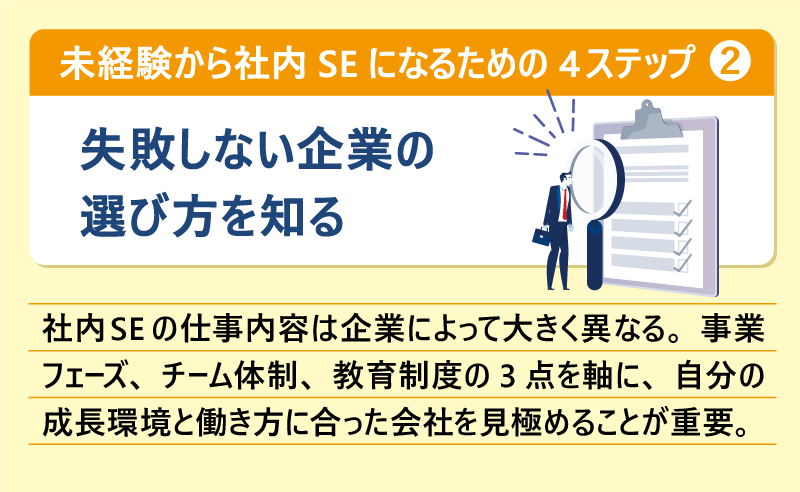 未経験から社内 SE になるための 4ステップ ②

失敗しない企業の選び方を知る

社内SEの仕事内容は企業によって大きく異なる。事業フェーズ、チーム体制、教育制度の 3 点を軸に、自分の成長環境と働き方に合った会社を見極めることが重要。